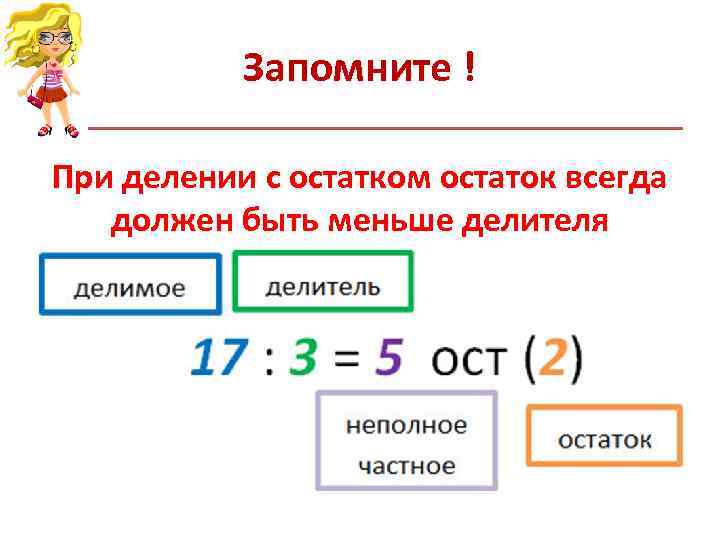 Запомните !

При делении с остатком остаток всегда должен быть меньше делителя

делимое

делитель

$17 : 3 = 5$ ост $(2)$

неполное частное

остаток